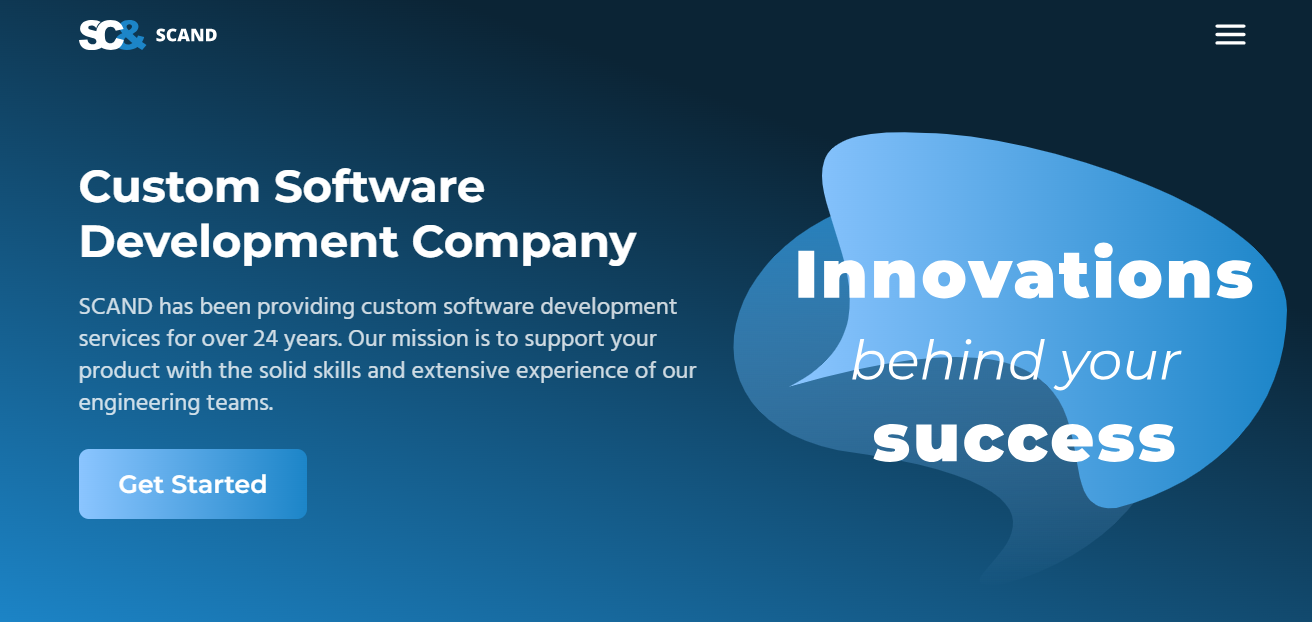 SC& SCAND

Custom Software Development Company

SCAND has been providing custom software development services for over 24 years. Our mission is to support your product with the solid skills and extensive experience of our engineering teams.

Get Started

Innovations behind your success